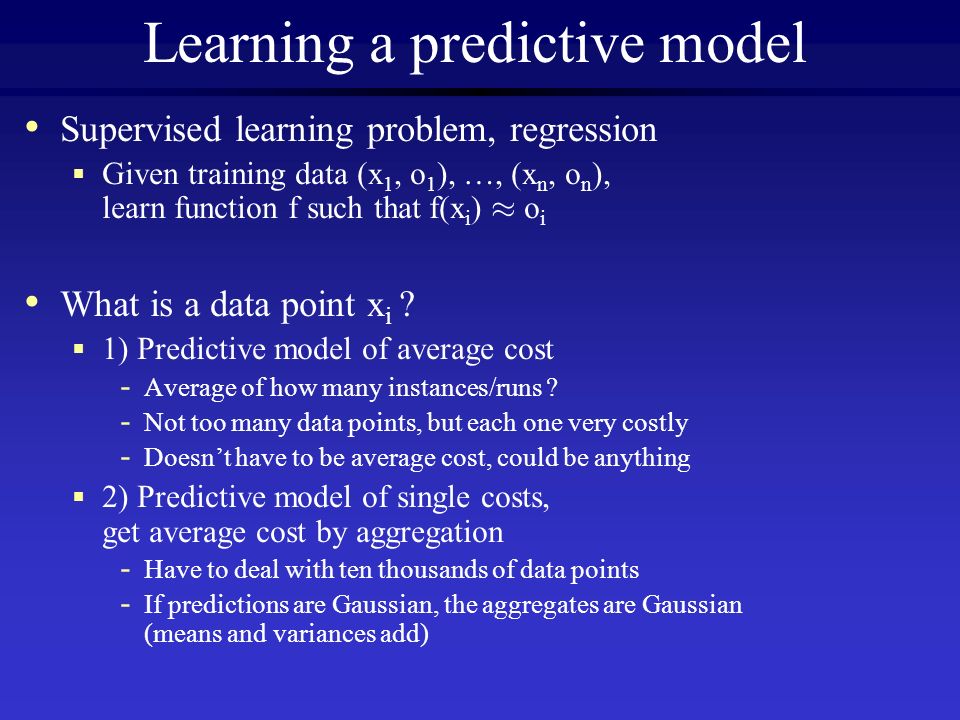 Learning a predictive model

• Supervised learning problem, regression
▪ Given training data $(x_1, o_1), \ldots, (x_n, o_n)$, learn function f such that $f(x_i) \approx o_i$

• What is a data point $x_i$ ?
▪ 1) Predictive model of average cost
- Average of how many instances/runs ?
- Not too many data points, but each one very costly
- Doesn't have to be average cost, could be anything
▪ 2) Predictive model of single costs, get average cost by aggregation
- Have to deal with ten thousands of data points
- If predictions are Gaussian, the aggregates are Gaussian (means and variances add)